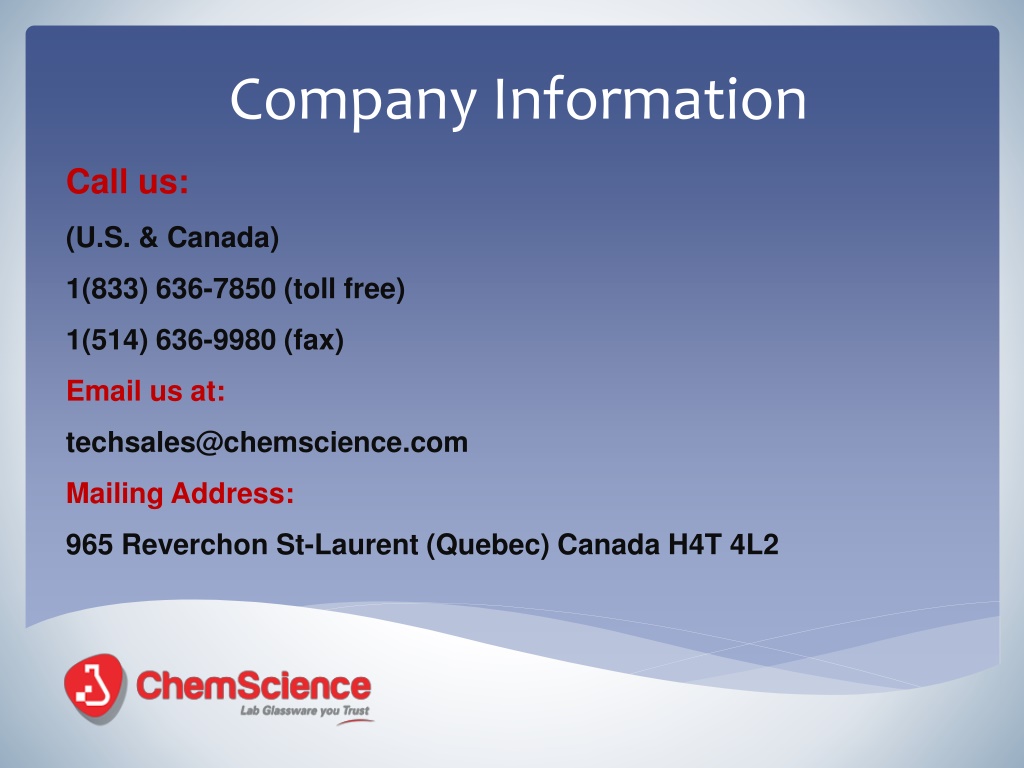 Company Information

Call us:

(U.S. & Canada)

1(833) 636-7850 (toll free)

1(514) 636-9980 (fax)

Email us at:

techsales@chemscience.com

Mailing Address:

965 Reverchon St-Laurent (Quebec) Canada H4T 4L2

ChemScience
Lab Glassware you Trust